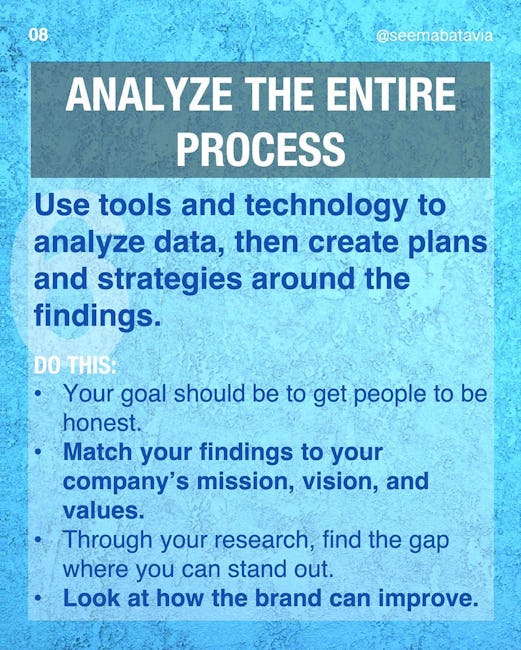 08

@seemabatavia

ANALYZE THE ENTIRE PROCESS

Use tools and technology to analyze data, then create plans and strategies around the findings.

DO THIS:
• Your goal should be to get people to be honest.
• Match your findings to your company's mission, vision, and values.
• Through your research, find the gap where you can stand out.
• Look at how the brand can improve.